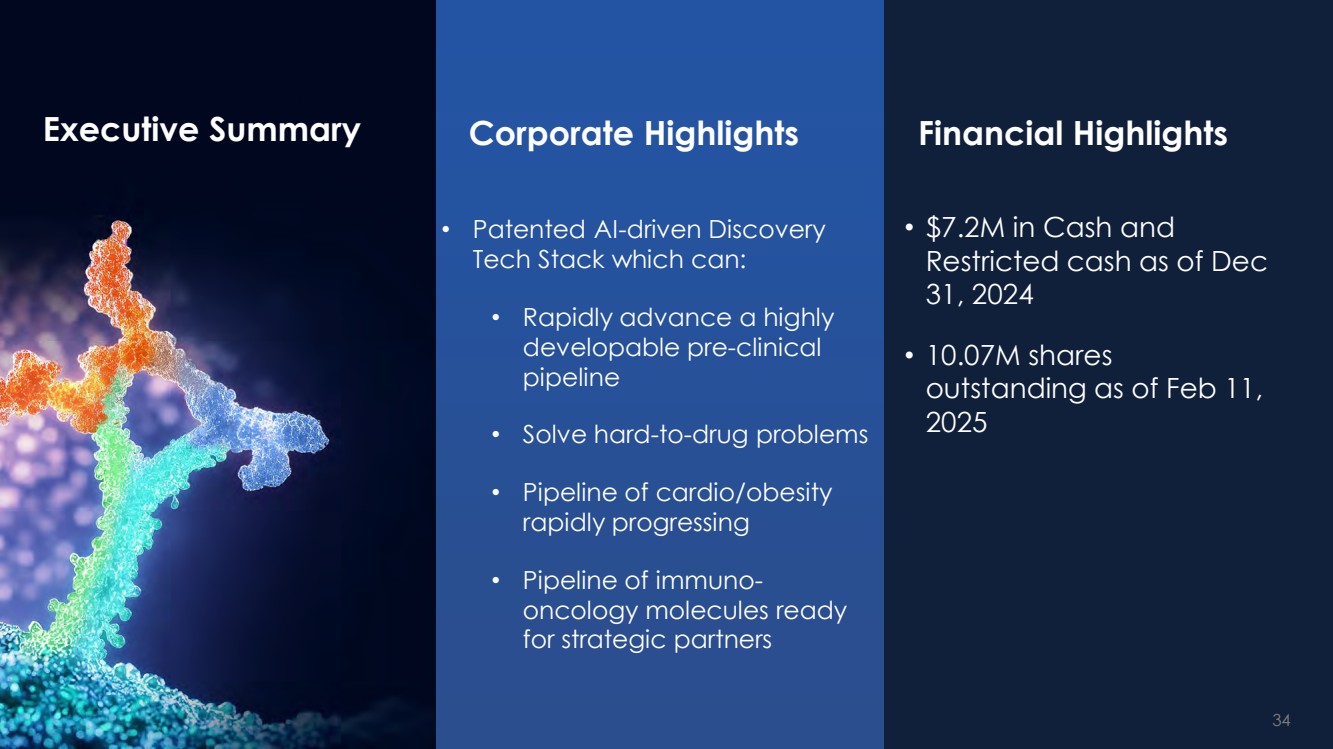 Executive Summary

Corporate Highlights

• Patented AI-driven Discovery Tech Stack which can:

• Rapidly advance a highly developable pre-clinical pipeline

• Solve hard-to-drug problems

• Pipeline of cardio/obesity rapidly progressing

• Pipeline of immuno-oncology molecules ready for strategic partners

Financial Highlights

• \$7.2M in Cash and Restricted cash as of Dec 31, 2024

• 10.07M shares outstanding as of Feb 11, 2025

34